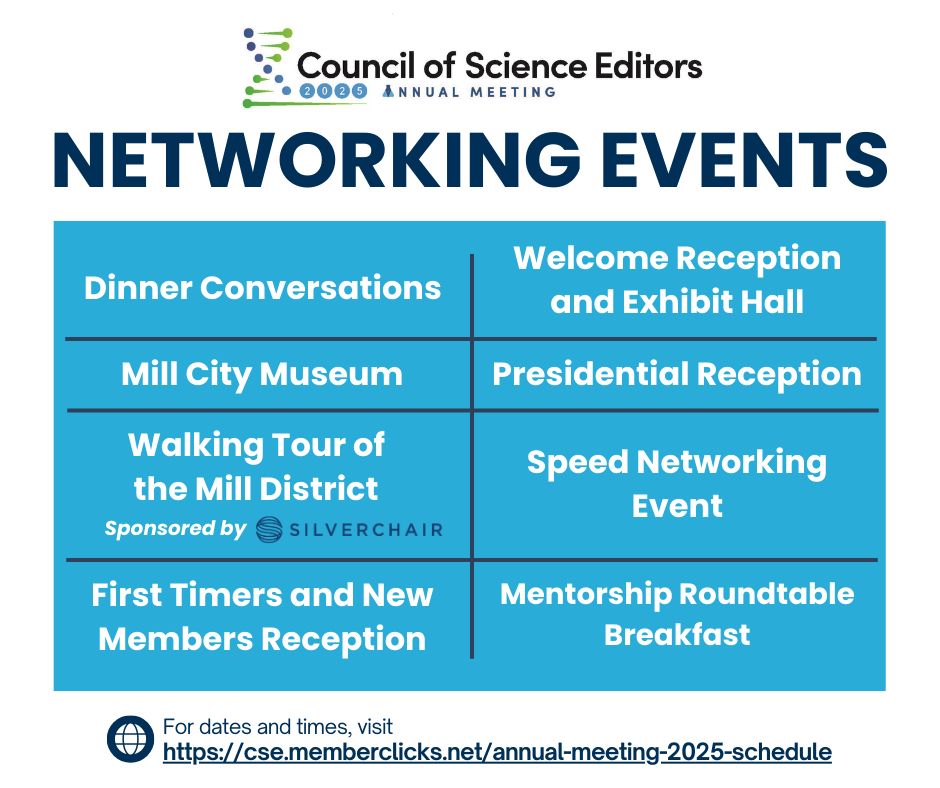 Council of Science Editors
2025 ANNUAL MEETING

NETWORKING EVENTS

| Dinner Conversations | Welcome Reception and Exhibit Hall |
|---|---|
| Mill City Museum | Presidential Reception |
| Walking Tour of the Mill District Sponsored by SILVERCHAIR | Speed Networking Event |
| First Timers and New Members Reception | Mentorship Roundtable Breakfast |

For dates and times, visit
https://cse.memberclicks.net/annual-meeting-2025-schedule